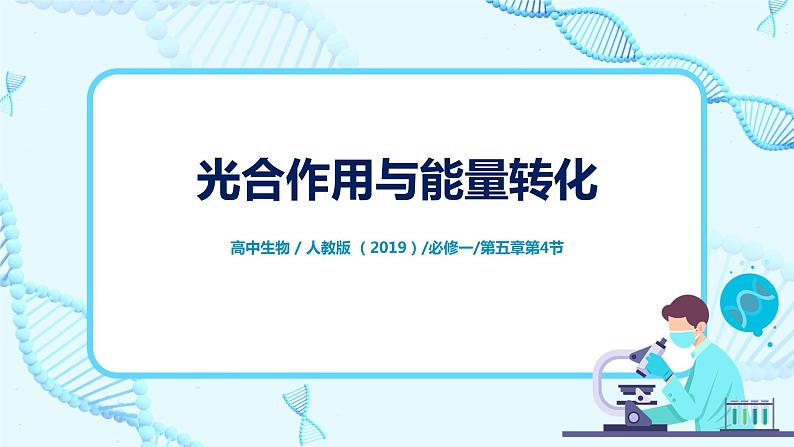 光合作用与能量转化

高中生物 / 人教版 （2019）/必修一/第五章第4节